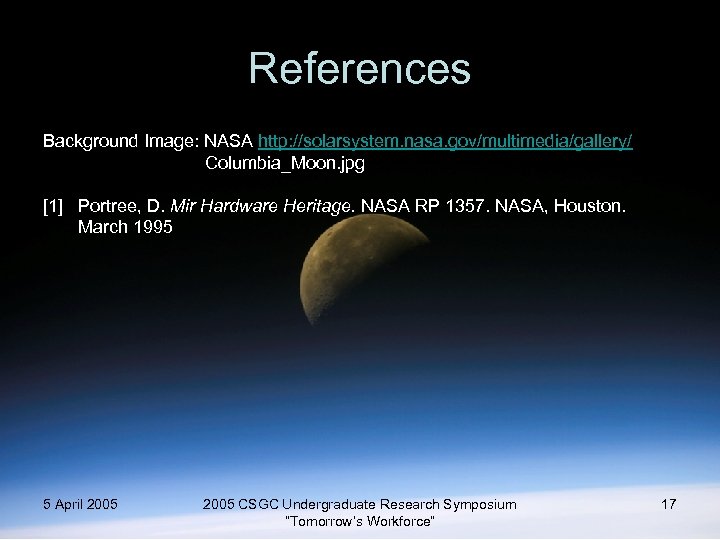 References

Background Image: NASA http://solarsystem.nasa.gov/multimedia/gallery/ Columbia_Moon.jpg

[1] Portree, D. Mir Hardware Heritage. NASA RP 1357. NASA, Houston. March 1995

5 April 2005

2005 CSGC Undergraduate Research Symposium "Tomorrow's Workforce"

17